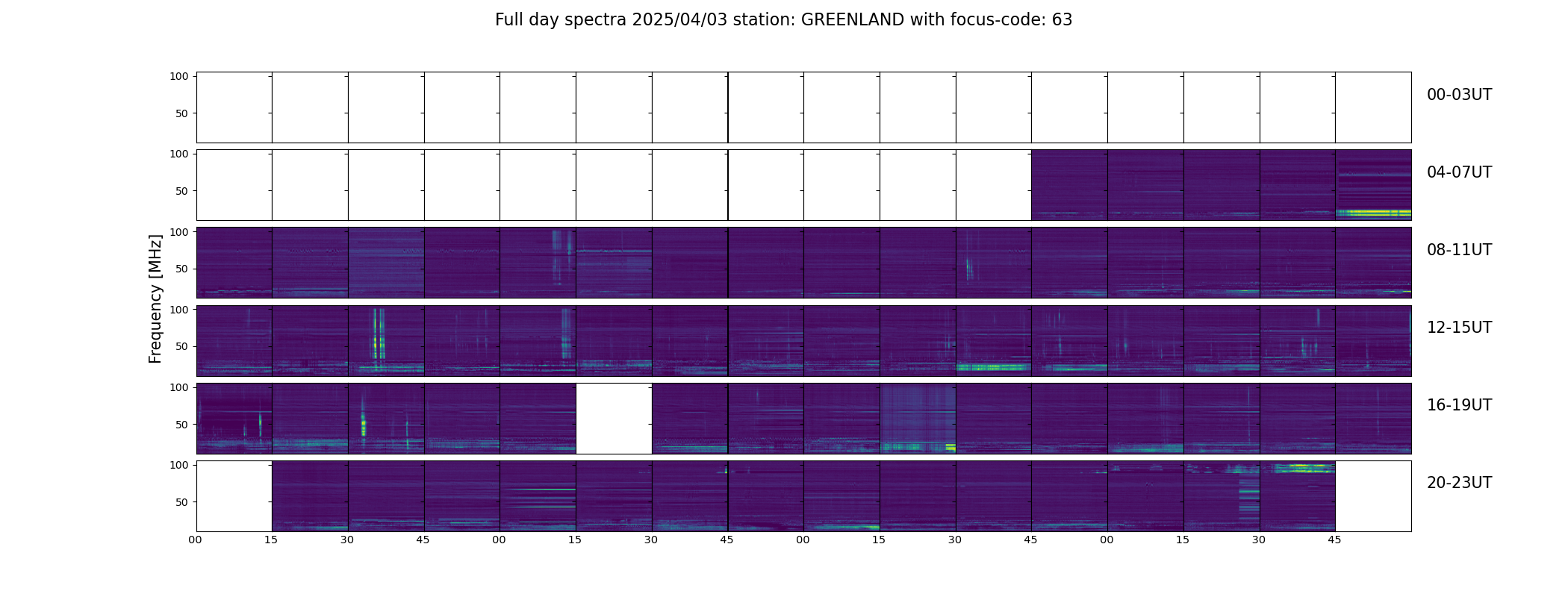 Full day spectra 2025/04/03 station: GREENLAND with focus-code: 63

Frequency [MHz]

100
50
00-03UT

100
50
04-07UT

100
50
08-11UT

100
50
12-15UT

100
50
16-19UT

100
50
20-23UT

00 15 30 45 00 15 30 45 00 15 30 45 00 15 30 45